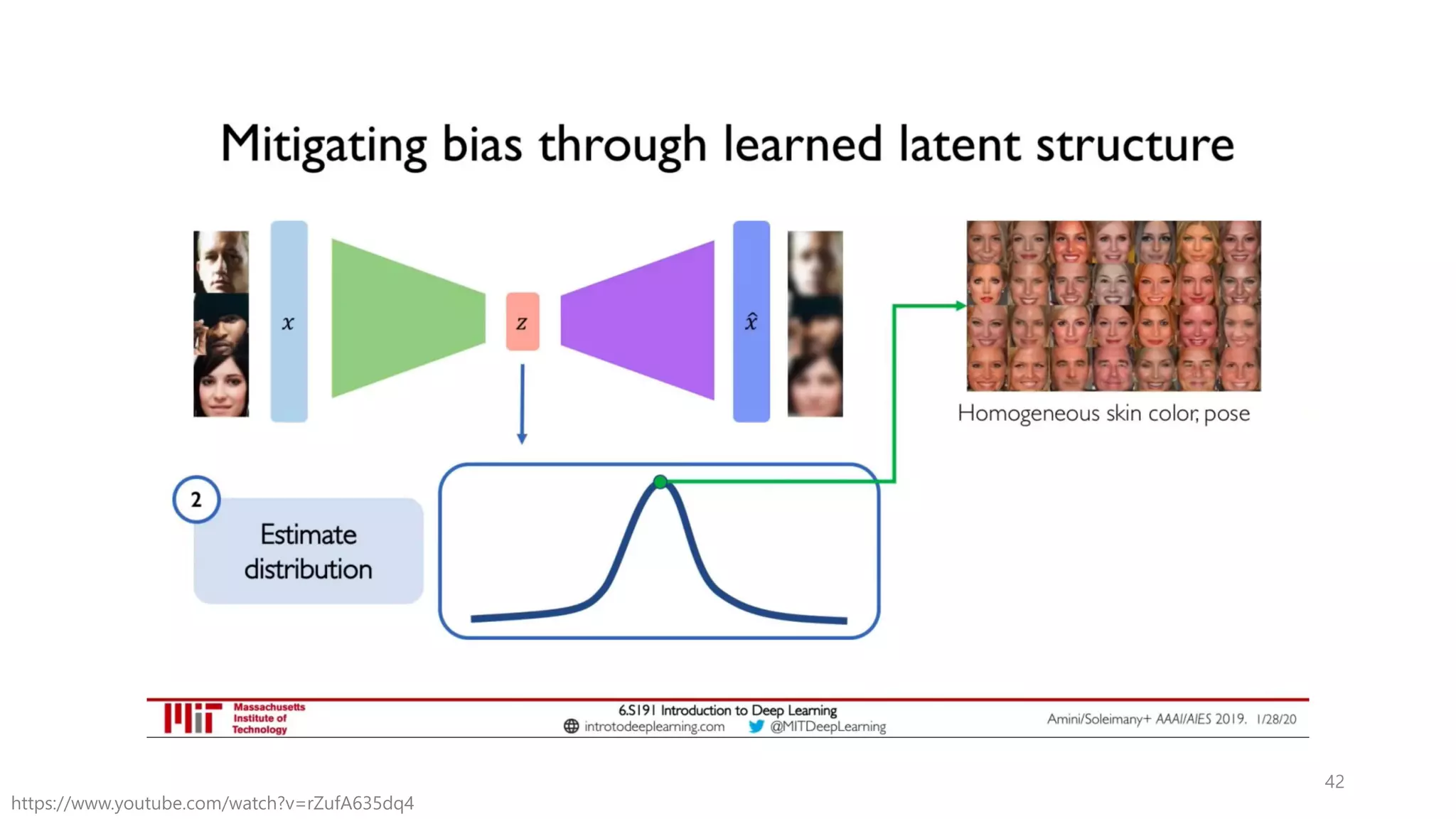 Mitigating bias through learned latent structure

$x$

$z$

$\hat{x}$

Homogeneous skin color, pose

2

Estimate distribution

Massachusetts Institute of Technology

6.S191 Introduction to Deep Learning
introtodeeplearning.com @MITDeepLearning

Amini/Soleimany+ AAAI/AIES 2019. 1/28/20

42

https://www.youtube.com/watch?v=rZufA635dq4